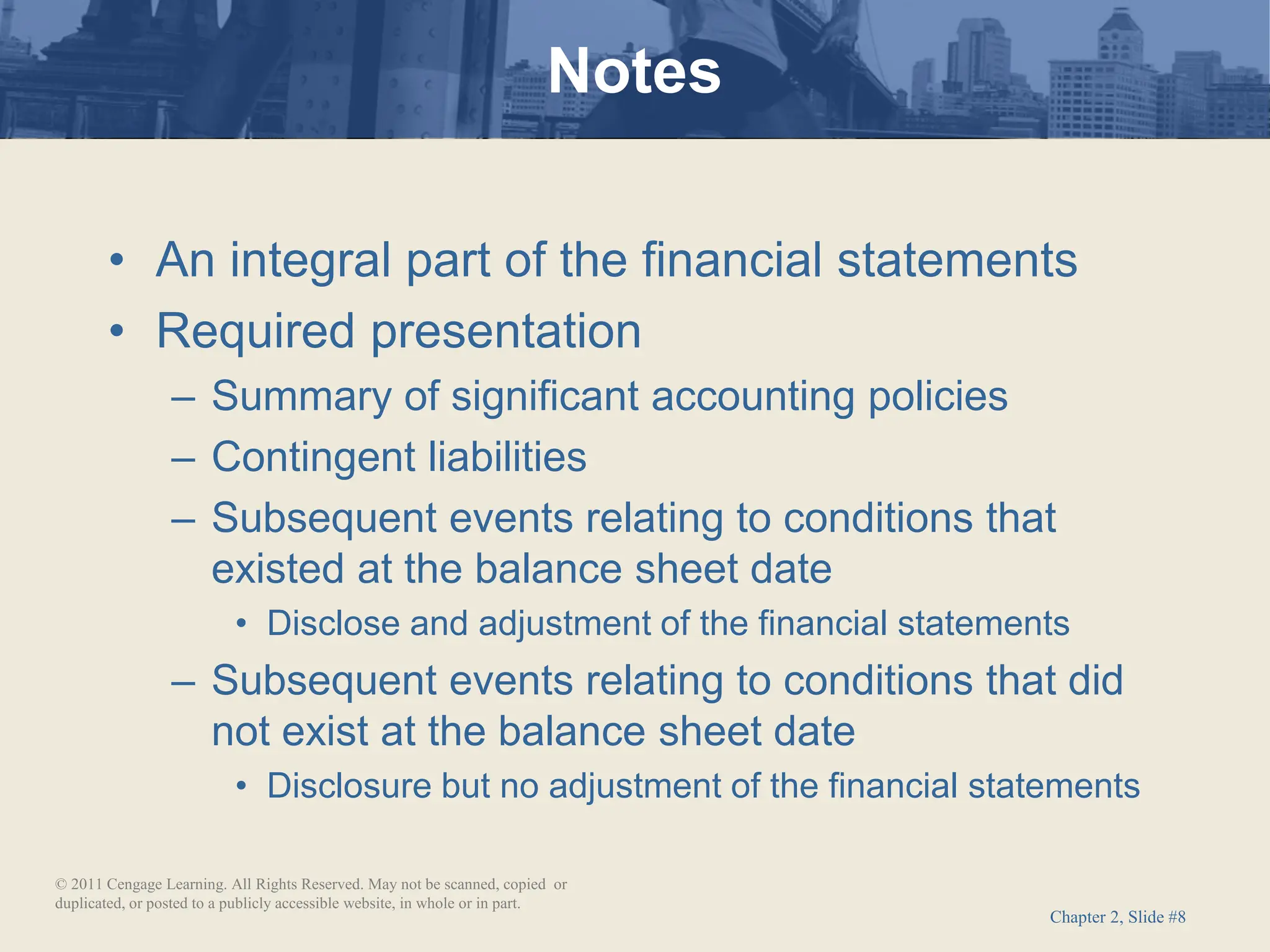 Notes

• An integral part of the financial statements
• Required presentation
– Summary of significant accounting policies
– Contingent liabilities
– Subsequent events relating to conditions that existed at the balance sheet date
• Disclose and adjustment of the financial statements
– Subsequent events relating to conditions that did not exist at the balance sheet date
• Disclosure but no adjustment of the financial statements

© 2011 Cengage Learning. All Rights Reserved. May not be scanned, copied or duplicated, or posted to a publicly accessible website, in whole or in part.

Chapter 2, Slide #8